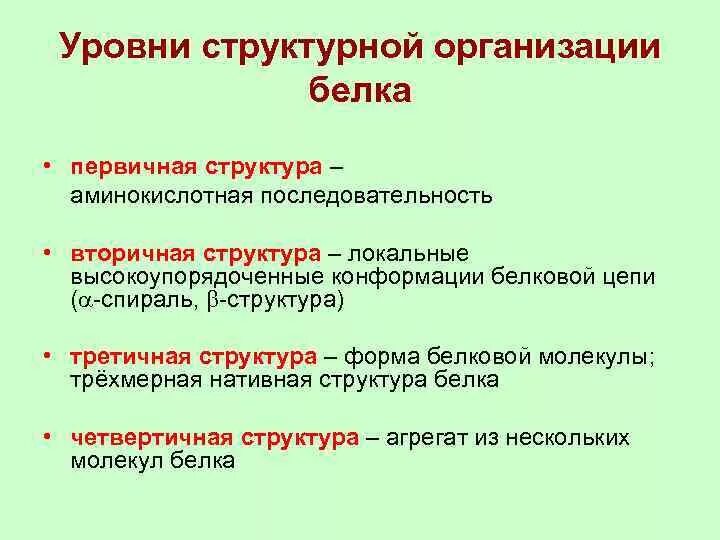 Уровни структурной организации белка

• первичная структура – аминокислотная последовательность

• вторичная структура – локальные высокоупорядоченные конформации белковой цепи ($\alpha$-спираль, $\beta$-структура)

• третичная структура – форма белковой молекулы; трёхмерная нативная структура белка

• четвертичная структура – агрегат из нескольких молекул белка